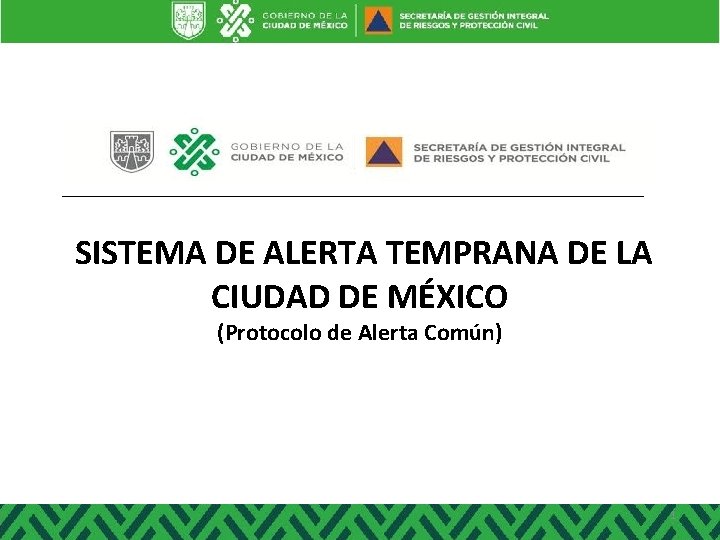 GOBIERNO DE LA CIUDAD DE MÉXICO

SECRETARÍA DE GESTIÓN INTEGRAL DE RIESGOS Y PROTECCIÓN CIVIL

GOBIERNO DE LA CIUDAD DE MÉXICO

SECRETARÍA DE GESTIÓN INTEGRAL DE RIESGOS Y PROTECCIÓN CIVIL

SISTEMA DE ALERTA TEMPRANA DE LA CIUDAD DE MÉXICO

(Protocolo de Alerta Común)

1